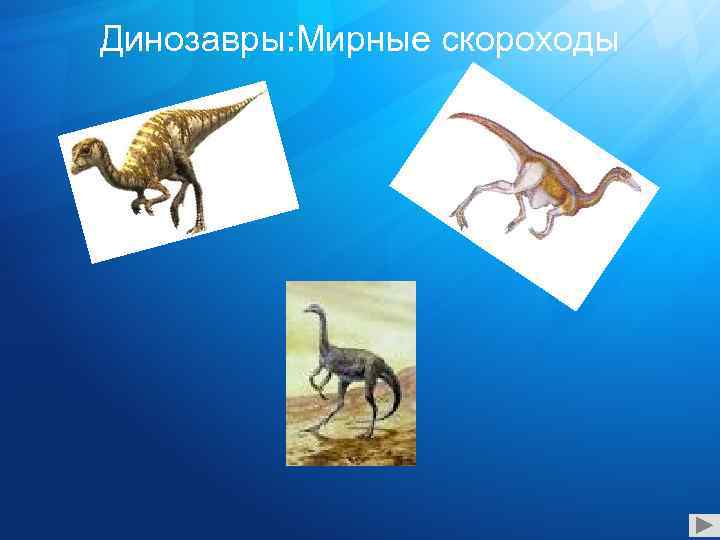 Динозавры:Мирные скороходы